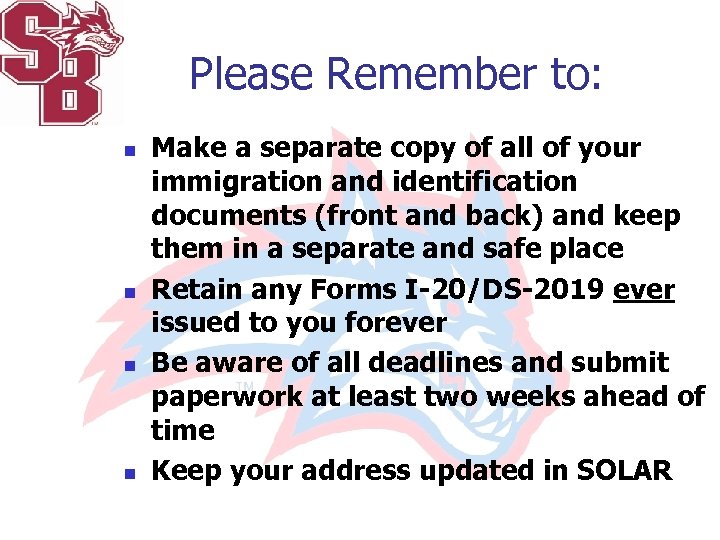 SB

Please Remember to:

- Make a separate copy of all of your immigration and identification documents (front and back) and keep them in a separate and safe place
- Retain any Forms I-20/DS-2019 ever issued to you forever
- Be aware of all deadlines and submit paperwork at least two weeks ahead of time
- Keep your address updated in SOLAR